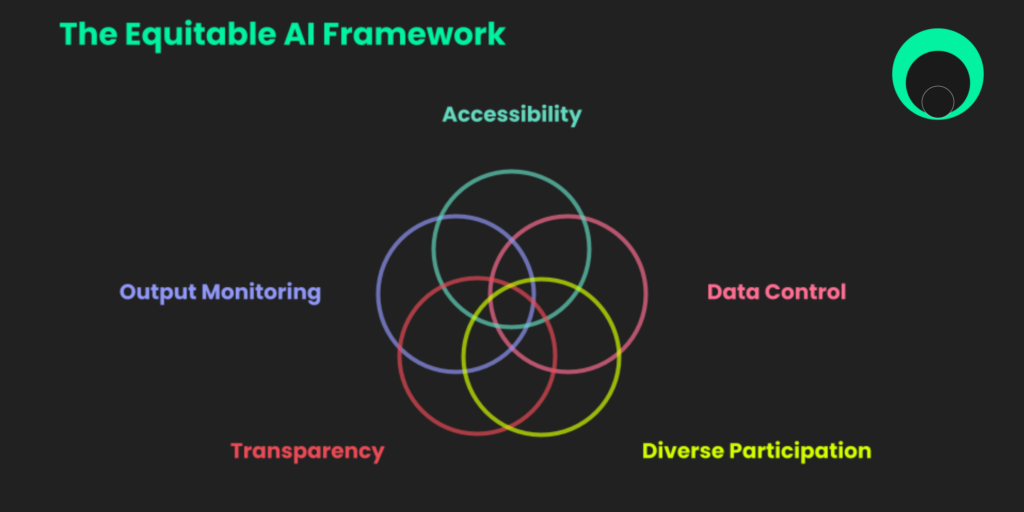 The Equitable AI Framework

Accessibility

Output Monitoring

Data Control

Transparency

Diverse Participation